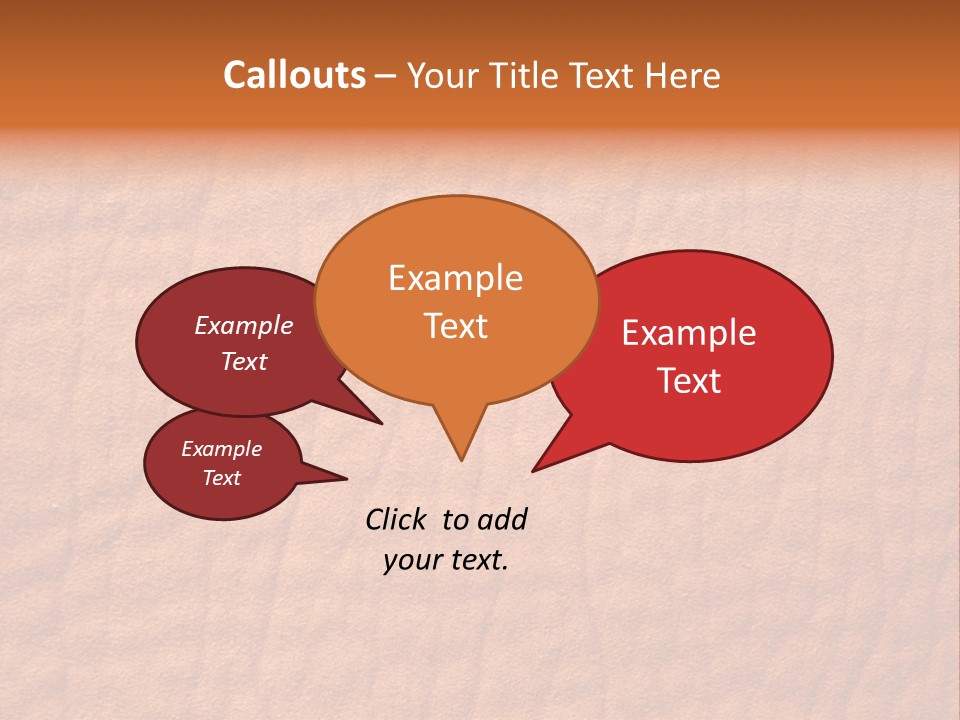 Callouts – Your Title Text Here

Example Text

Example Text

Example Text

Example Text

Click to add your text.